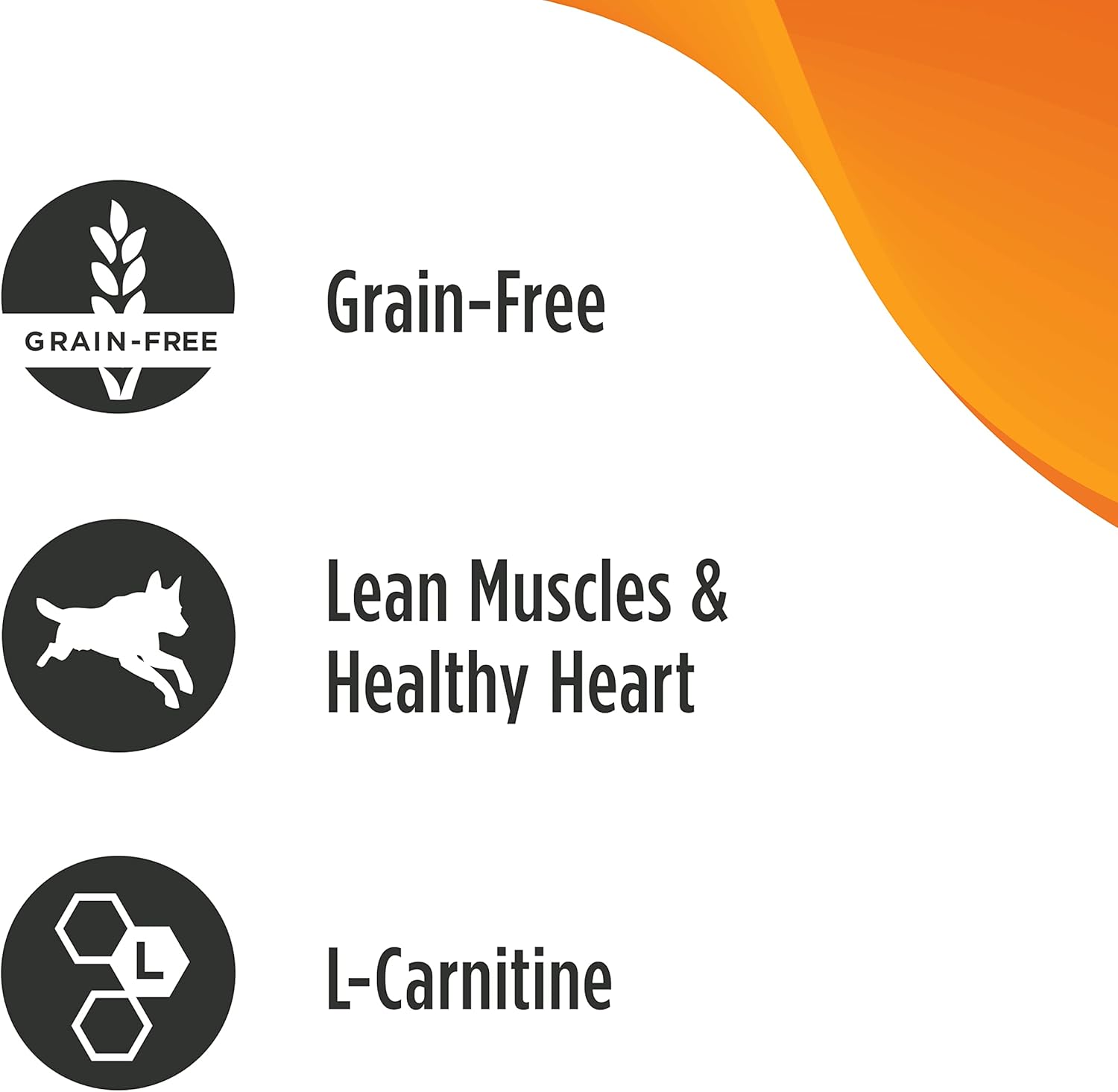 GRAIN-FREE

Grain-Free

Lean Muscles & Healthy Heart

L

L-Carnitine